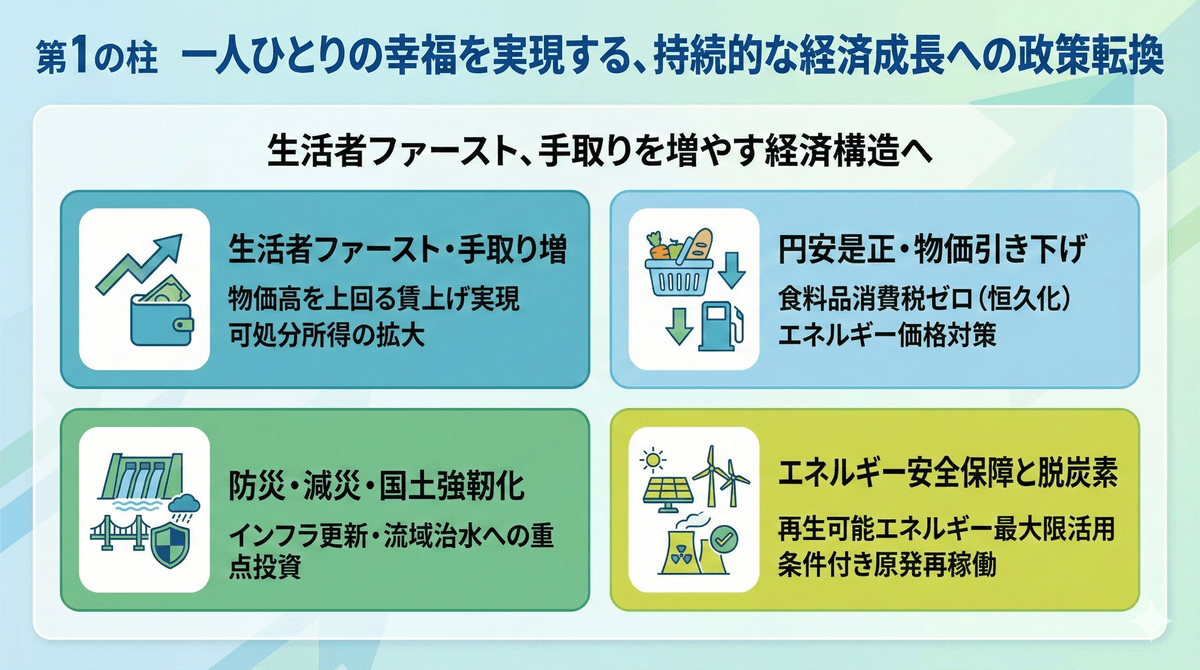 第1の柱　一人ひとりの幸福を実現する、持続的な経済成長への政策転換

生活者ファースト、手取りを増やす経済構造へ

生活者ファースト・手取り増
物価高を上回る賃上げ実現
可処分所得の拡大

円安是正・物価引き下げ
食料品消費税ゼロ（恒久化）
エネルギー価格対策

防災・減災・国土強靭化
インフラ更新・流域治水への重点投資

エネルギー安全保障と脱炭素
再生可能エネルギー最大限活用
条件付き原発再稼働